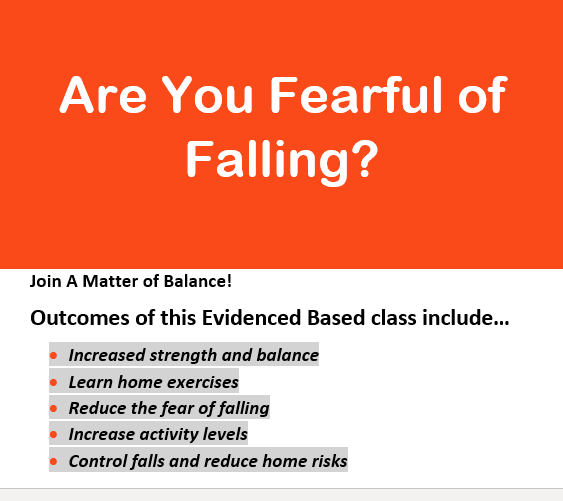 Are You Fearful of Falling?

Join A Matter of Balance!

Outcomes of this Evidenced Based class include…

- Increased strength and balance
- Learn home exercises
- Reduce the fear of falling
- Increase activity levels
- Control falls and reduce home risks